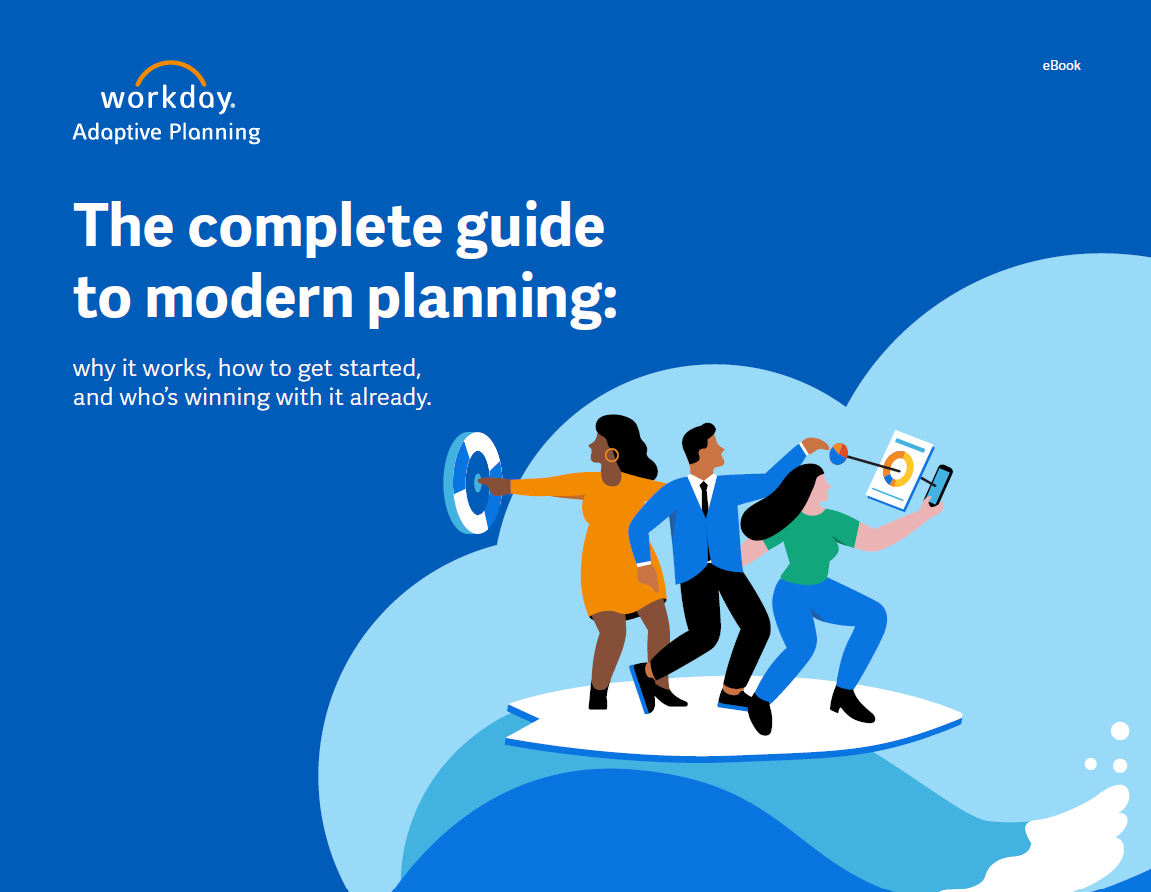 workday.
Adaptive Planning

eBook

The complete guide to modern planning:

why it works, how to get started, and who's winning with it already.